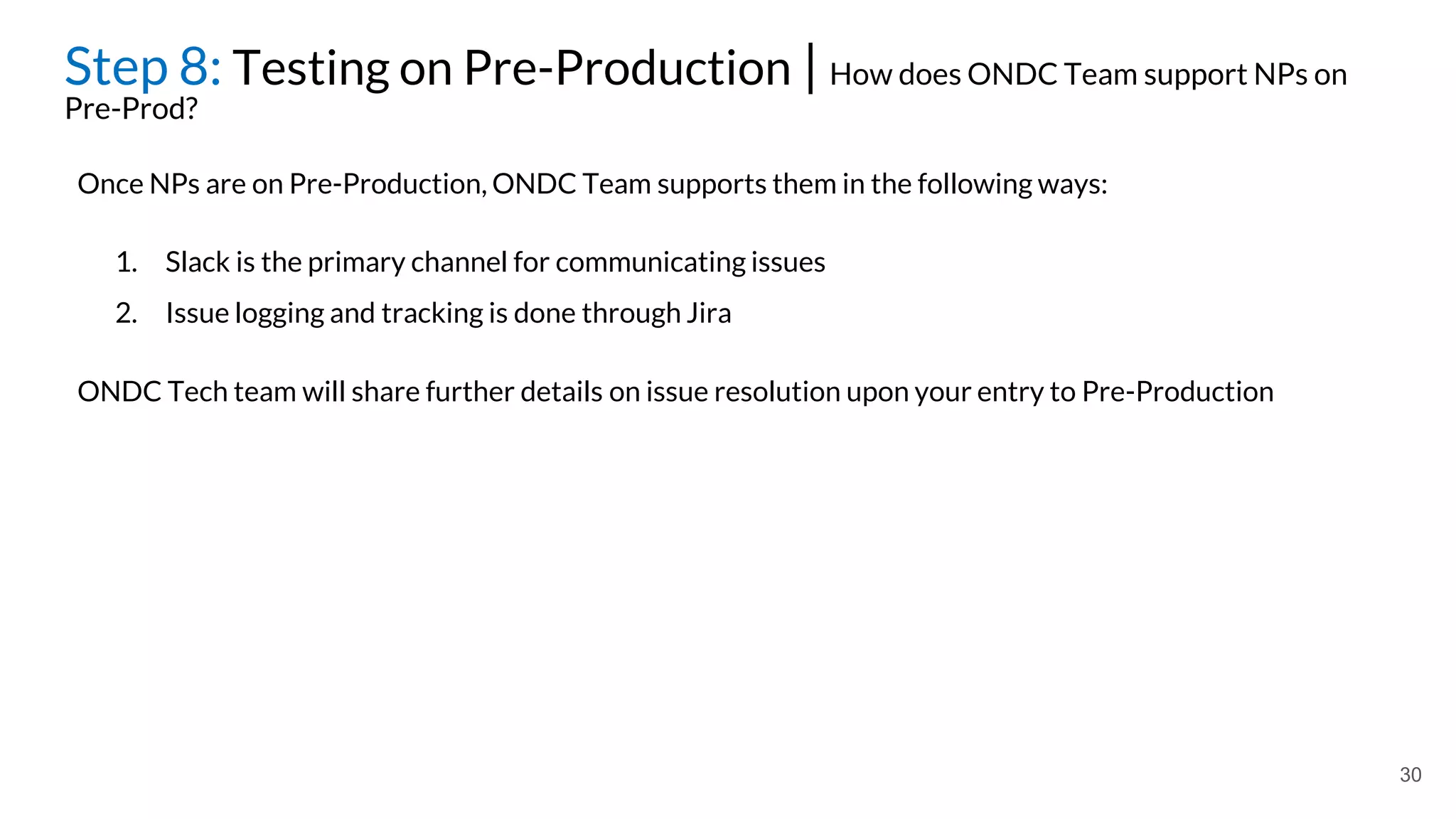 Step 8: Testing on Pre-Production | How does ONDC Team support NPs on Pre-Prod?

Once NPs are on Pre-Production, ONDC Team supports them in the following ways:

1. Slack is the primary channel for communicating issues
2. Issue logging and tracking is done through Jira

ONDC Tech team will share further details on issue resolution upon your entry to Pre-Production

30